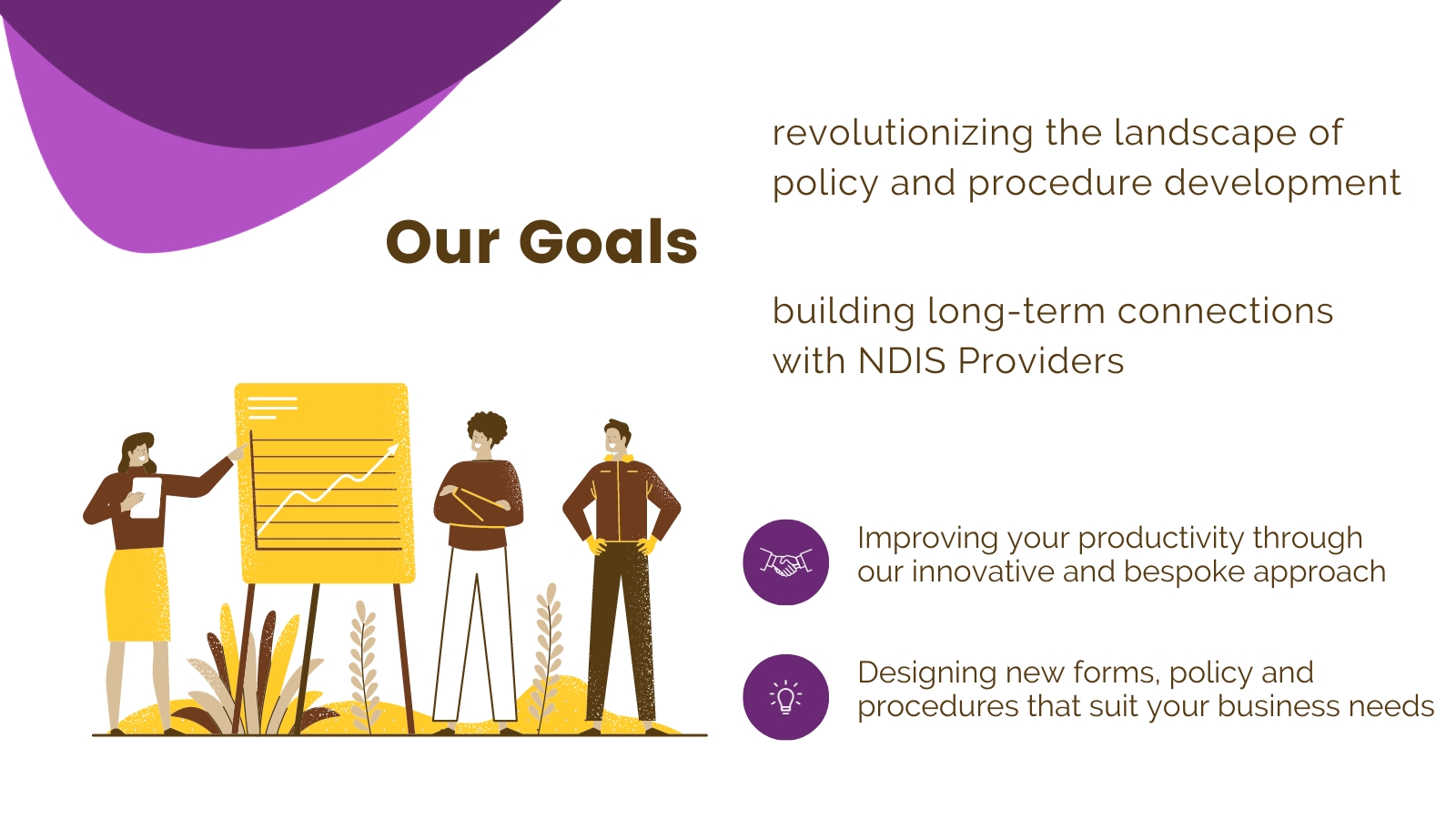 Our Goals

revolutionizing the landscape of policy and procedure development

building long-term connections with NDIS Providers

Improving your productivity through our innovative and bespoke approach

Designing new forms, policy and procedures that suit your business needs